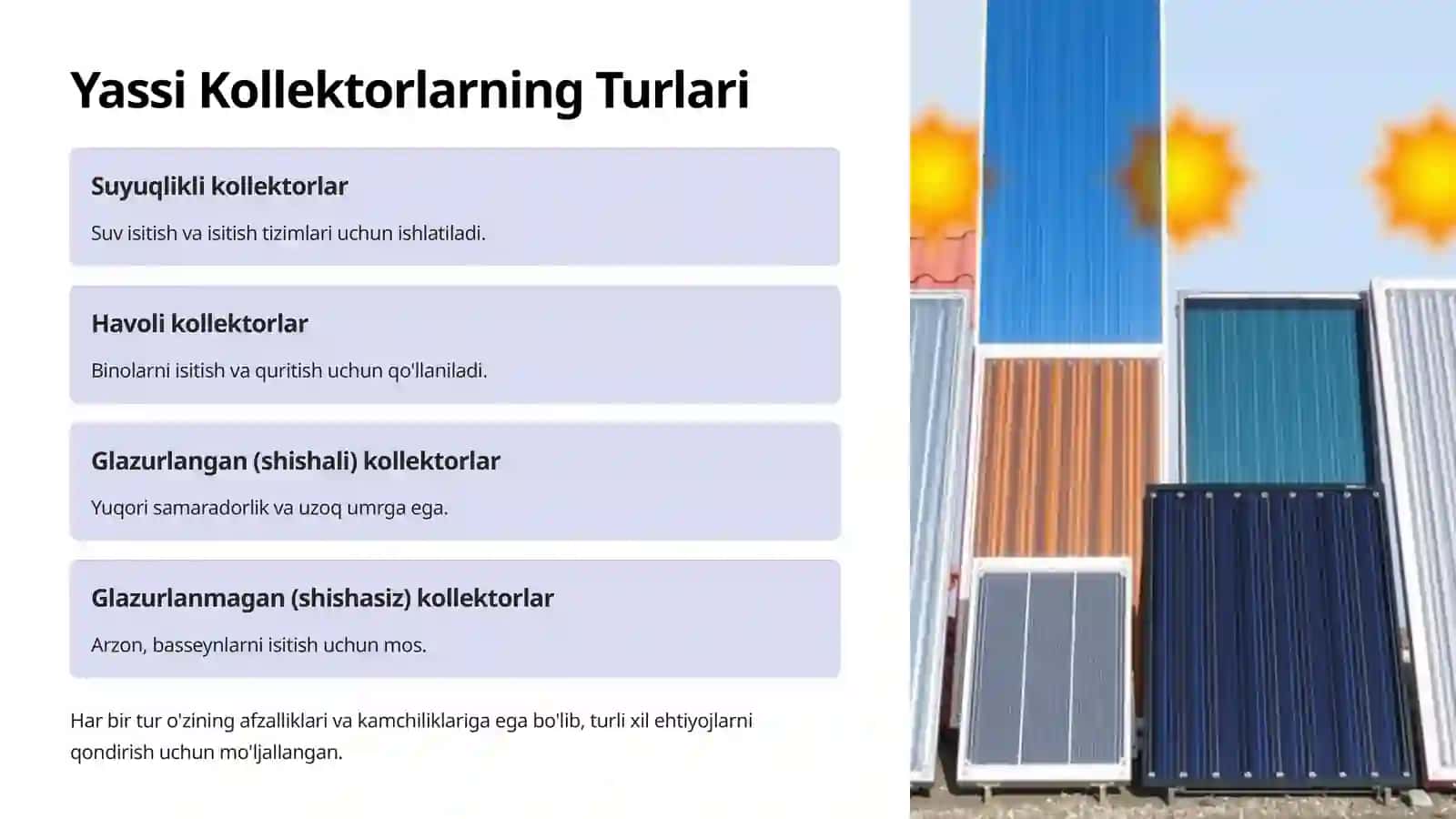 Yassi Kollektorlarning Turlari

Suyuqlikli kollektorlar

Suv isitish va isitish tizimlari uchun ishlatiladi.

Havoli kollektorlar

Binolarni isitish va quritish uchun qo'llaniladi.

Glazurlangan (shishali) kollektorlar

Yuqori samaradorlik va uzoq umrga ega.

Glazurlanmagan (shishasiz) kollektorlar

Arzon, basseynlarni isitish uchun mos.

Har bir tur o'zining afzalliklari va kamchiliklariga ega bo'lib, turli xil ehtiyojlarni qondirish uchun mo'ljallangan.